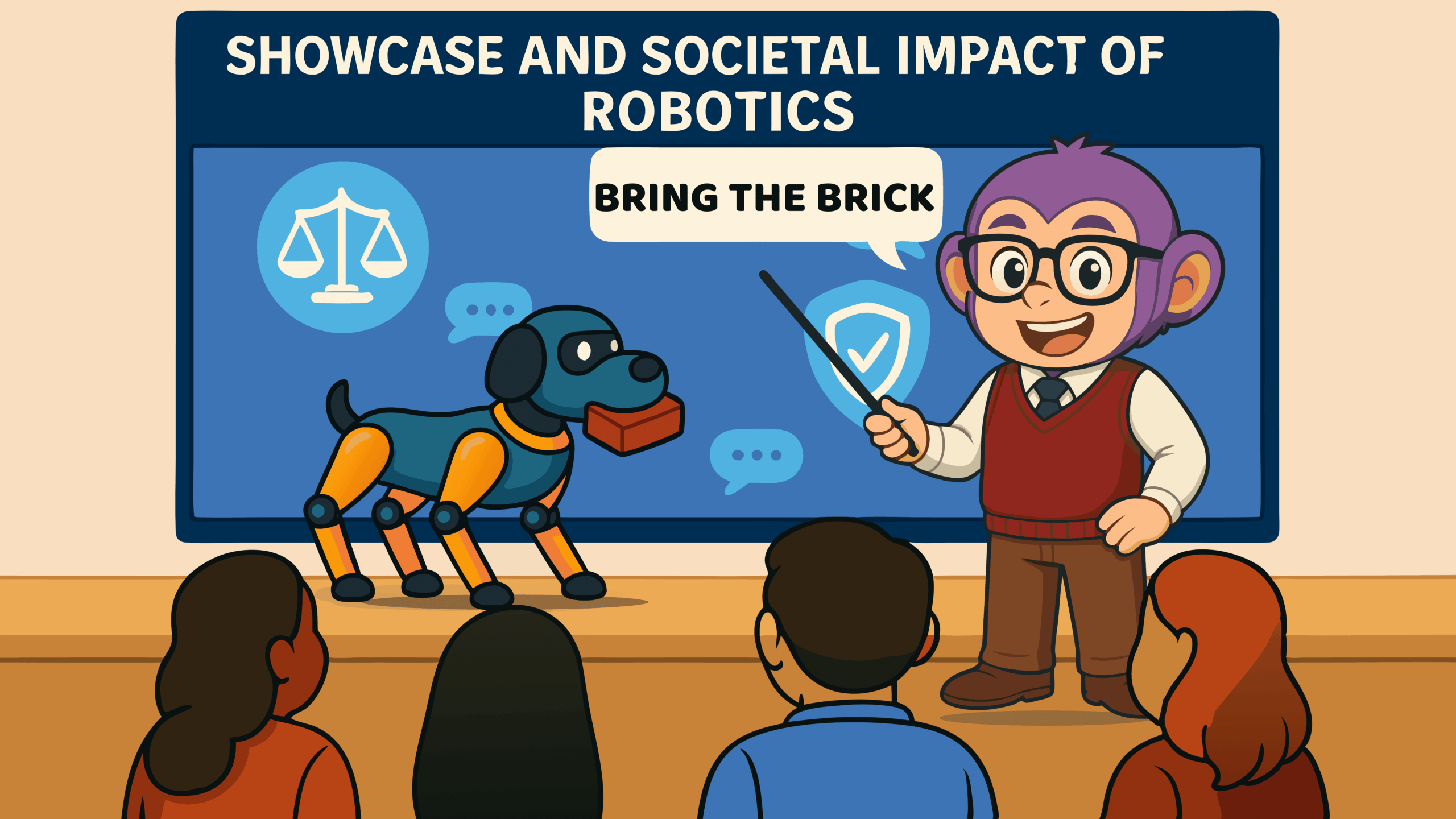 SHOWCASE AND SOCIETAL IMPACT OF ROBOTICS

BRING THE BRICK